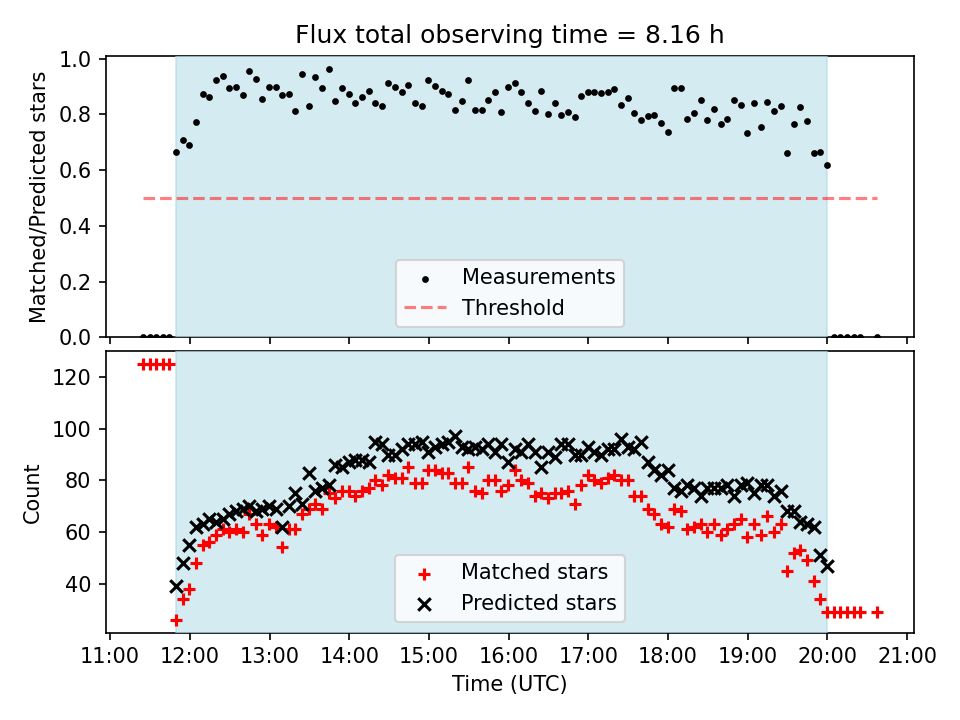 Flux total observing time = 8.16 h

Matched/Predicted stars

1.0
0.8
0.6
0.4
0.2
0.0

Measurements
Threshold

Count

120
100
80
60
40

Matched stars
Predicted stars

11:00 12:00 13:00 14:00 15:00 16:00 17:00 18:00 19:00 20:00 21:00

Time (UTC)